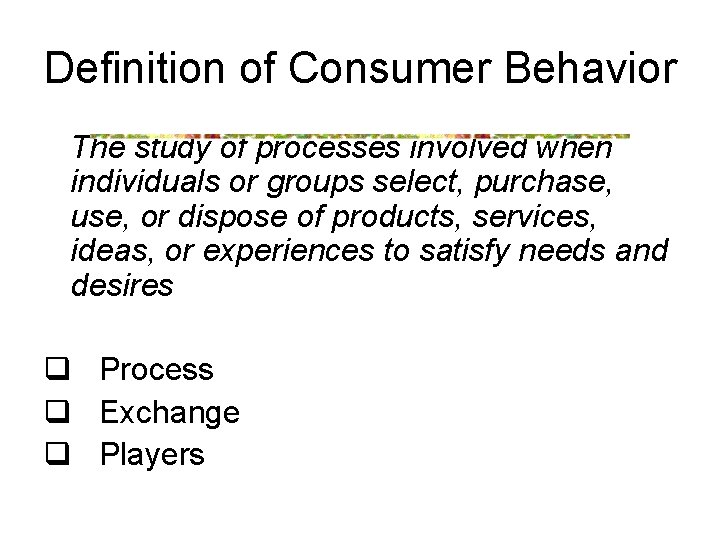 Definition of Consumer Behavior

The study of processes involved when individuals or groups select, purchase, use, or dispose of products, services, ideas, or experiences to satisfy needs and desires

❑ Process
❑ Exchange
❑ Players